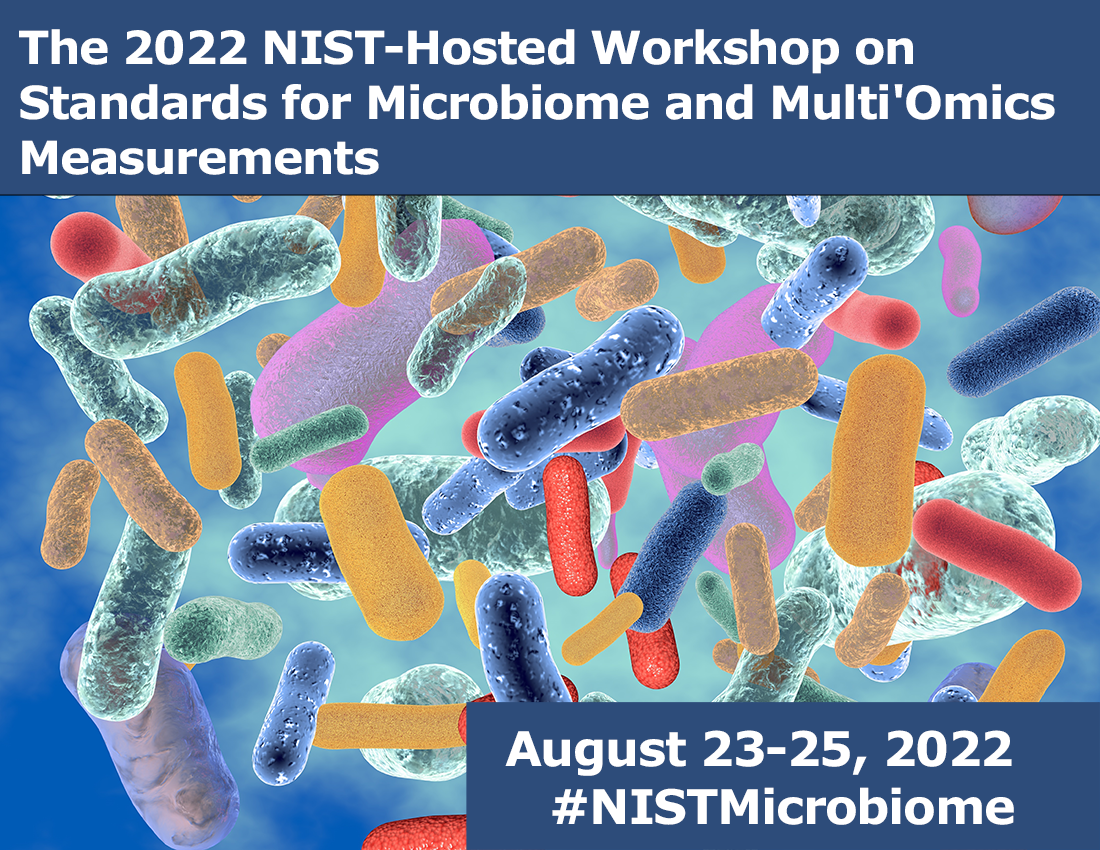 The 2022 NIST-Hosted Workshop on Standards for Microbiome and Multi'Omics Measurements

August 23-25, 2022
#NISTMicrobiome